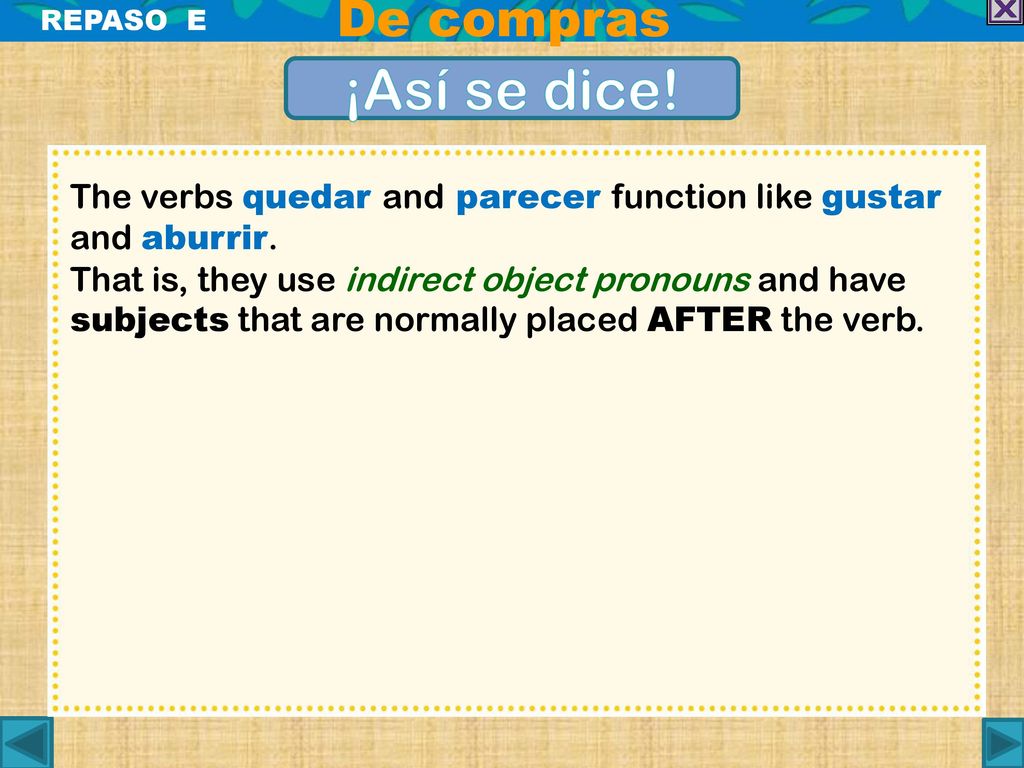 REPASO E

De compras

¡Así se dice!

The verbs quedar and parecer function like gustar and aburrir.
That is, they use indirect object pronouns and have subjects that are normally placed AFTER the verb.